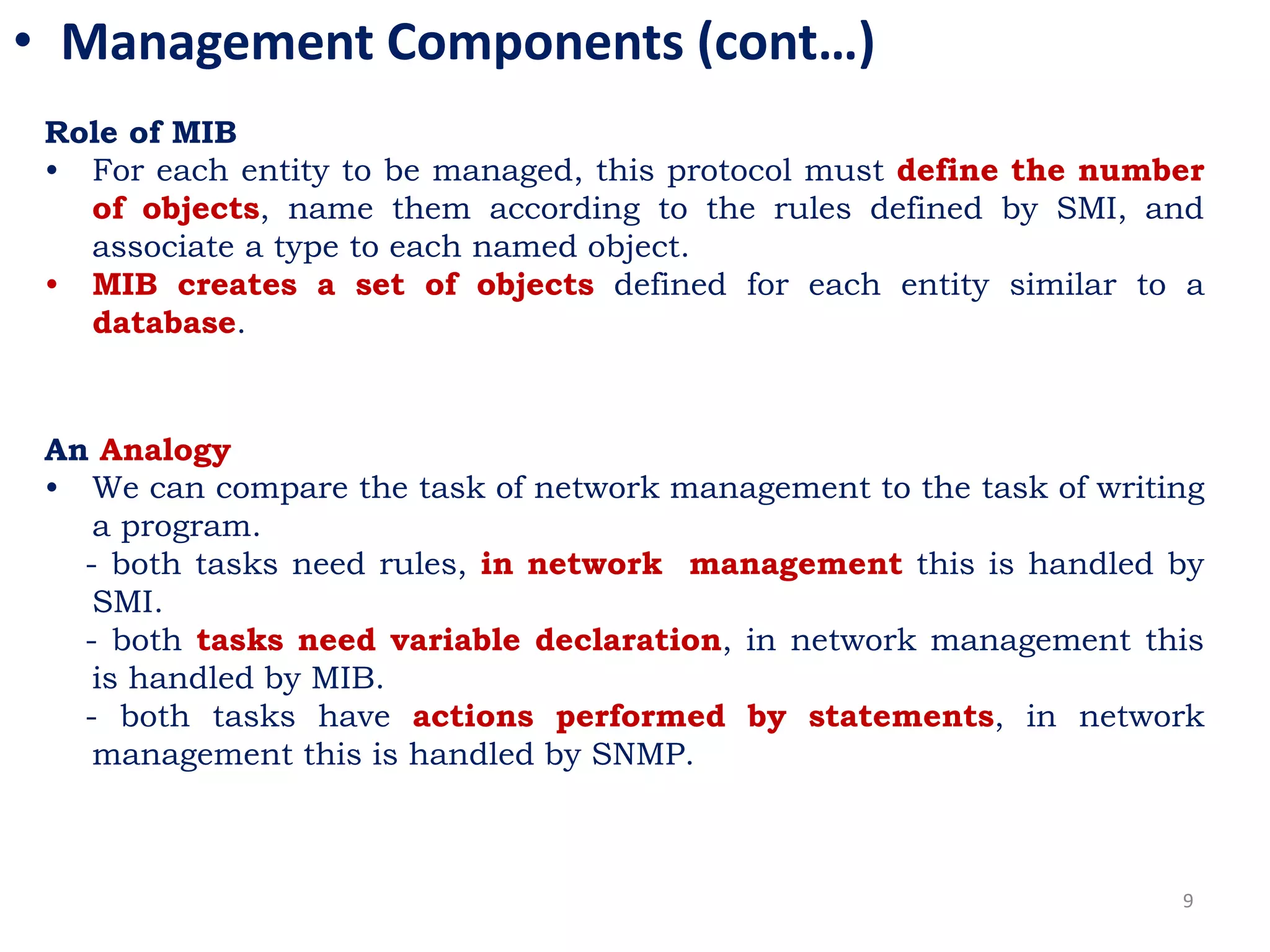 • Management Components (cont…)

Role of MIB

• For each entity to be managed, this protocol must define the number of objects, name them according to the rules defined by SMI, and associate a type to each named object.
• MIB creates a set of objects defined for each entity similar to a database.

An Analogy

• We can compare the task of network management to the task of writing a program.
- both tasks need rules, in network management this is handled by SMI.
- both tasks need variable declaration, in network management this is handled by MIB.
- both tasks have actions performed by statements, in network management this is handled by SNMP.

9